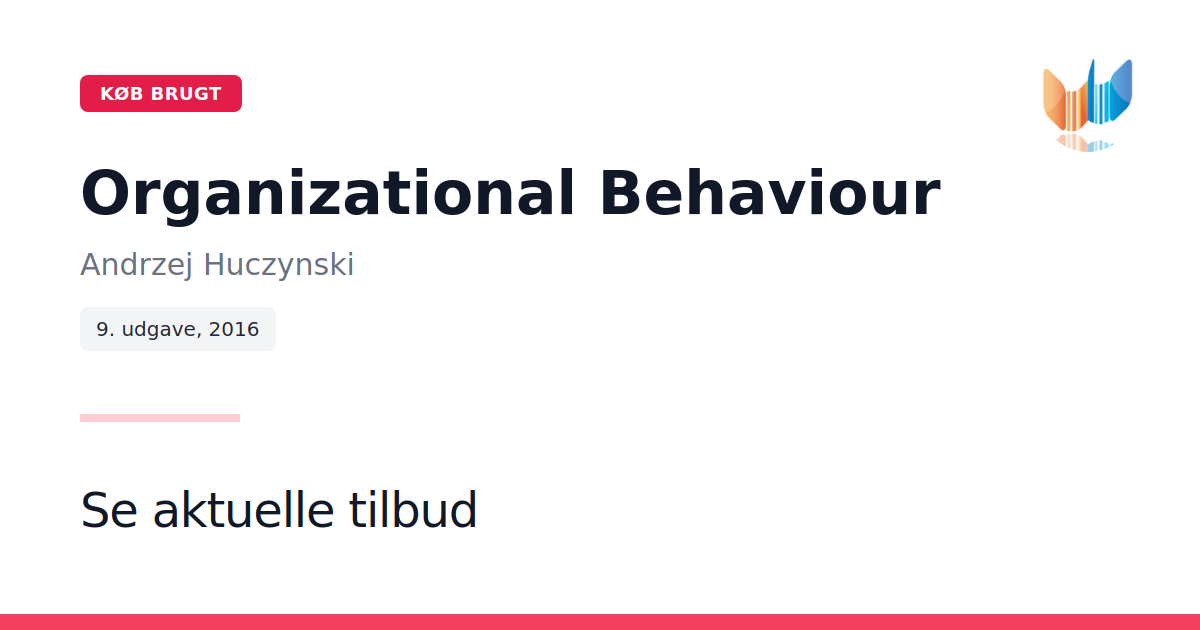 KØB BRUGT

Organizational Behaviour

Andrzej Huczynski

9. udgave, 2016

Se aktuelle tilbud